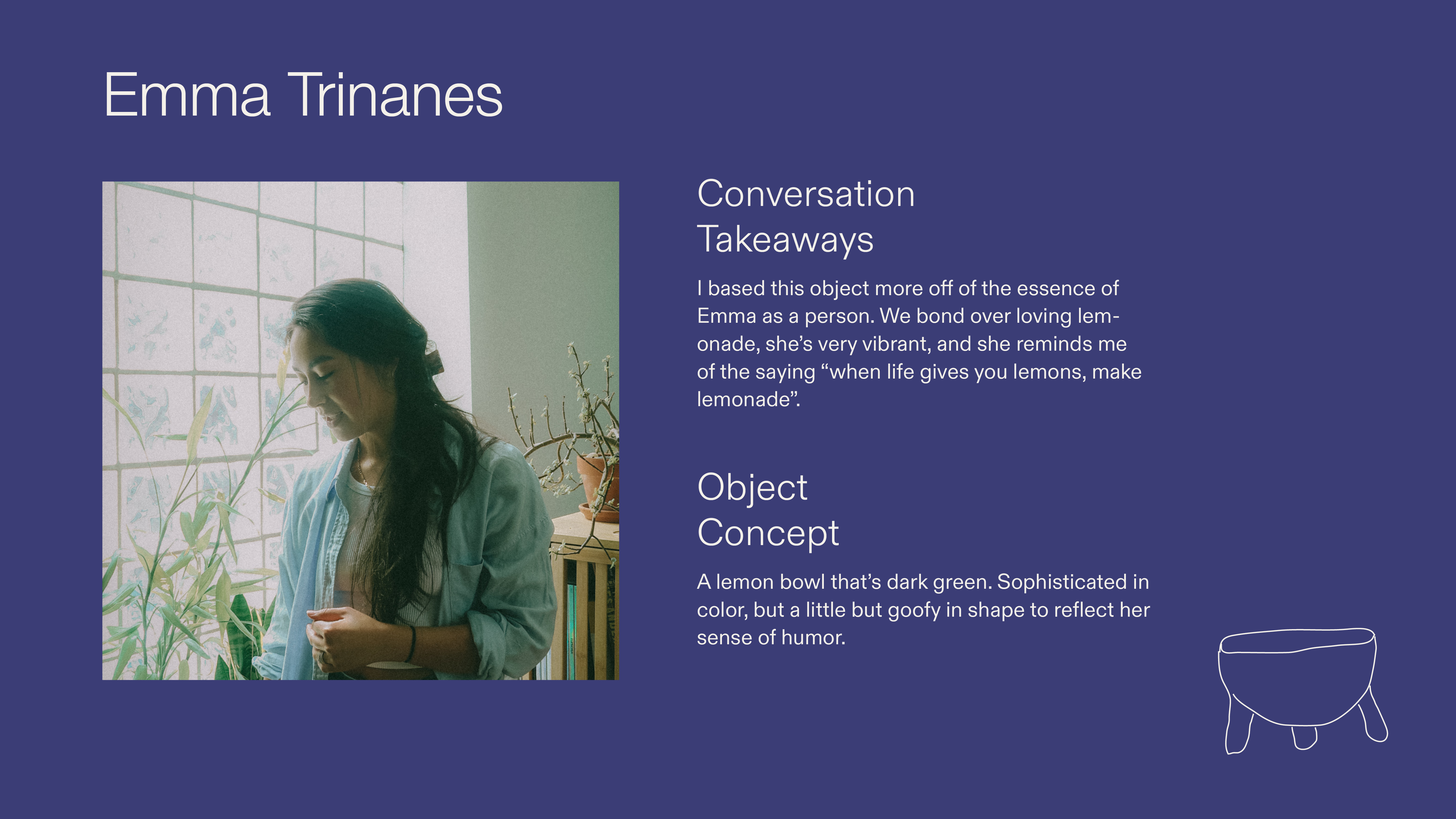 Emma Trinanes

Conversation Takeaways

I based this object more off of the essence of Emma as a person. We bond over loving lemonade, she's very vibrant, and she reminds me of the saying "when life gives you lemons, make lemonade".

Object Concept

A lemon bowl that's dark green. Sophisticated in color, but a little but goofy in shape to reflect her sense of humor.